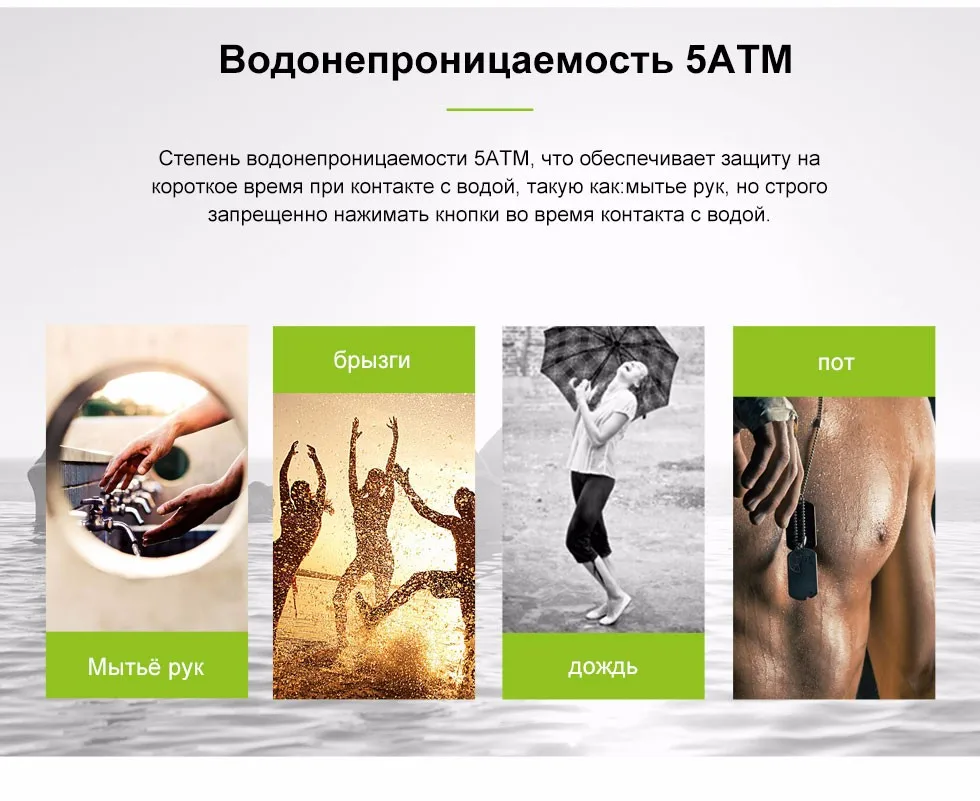 Водонепроницаемость 5ATM

Степень водонепроницаемости 5ATM, что обеспечивает защиту на короткое время при контакте с водой, такую как:мытье рук, но строго запрещенно нажимать кнопки во время контакта с водой.

Мытьё рук

брызги

дождь

пот